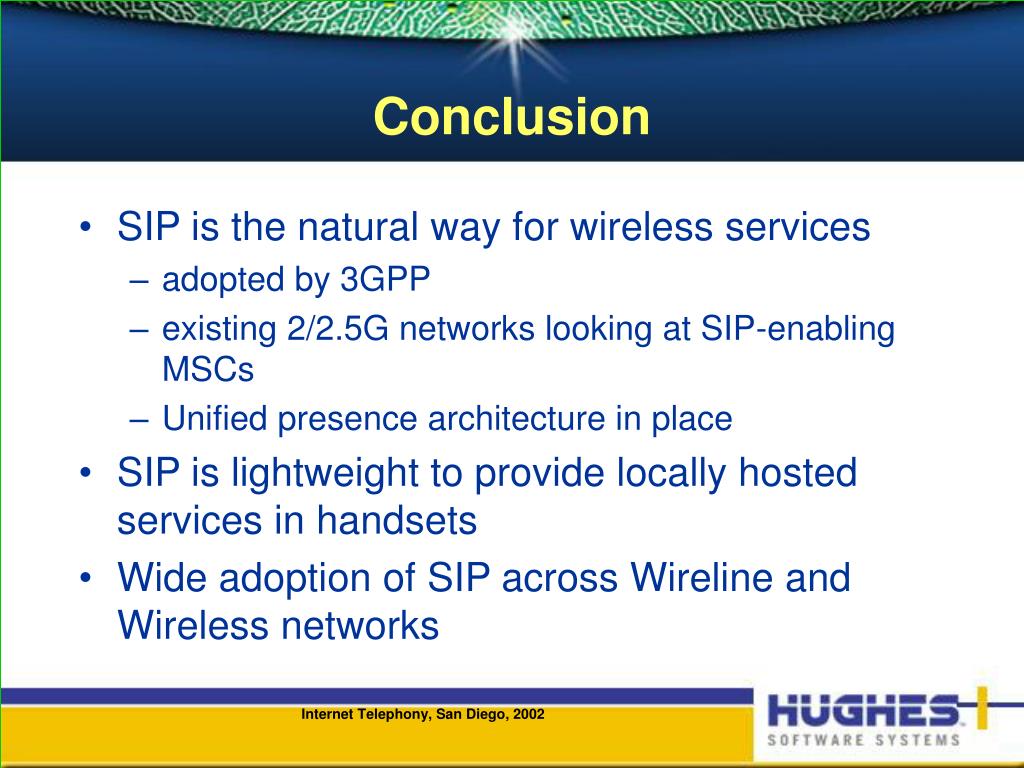 Conclusion

• SIP is the natural way for wireless services
– adopted by 3GPP
– existing 2/2.5G networks looking at SIP-enabling MSCs
– Unified presence architecture in place
• SIP is lightweight to provide locally hosted services in handsets
• Wide adoption of SIP across Wireline and Wireless networks

Internet Telephony, San Diego, 2002

HUGHES
SOFTWARE SYSTEMS